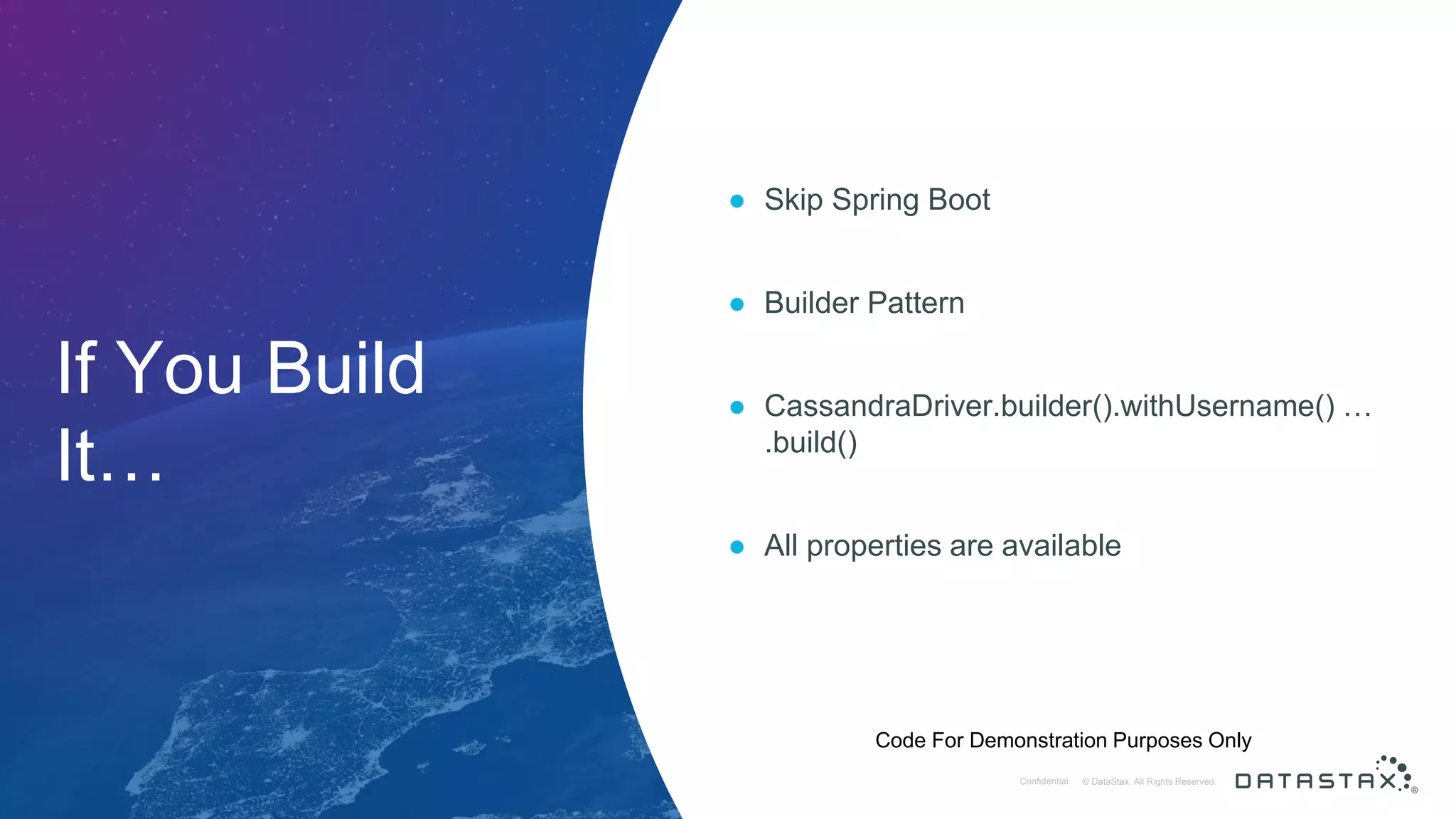 If You Build It…

- Skip Spring Boot
- Builder Pattern
- CassandraDriver.builder().withUsername() … .build()
- All properties are available

Code For Demonstration Purposes Only

Confidential © DataStax, All Rights Reserved.

DATASTAX®